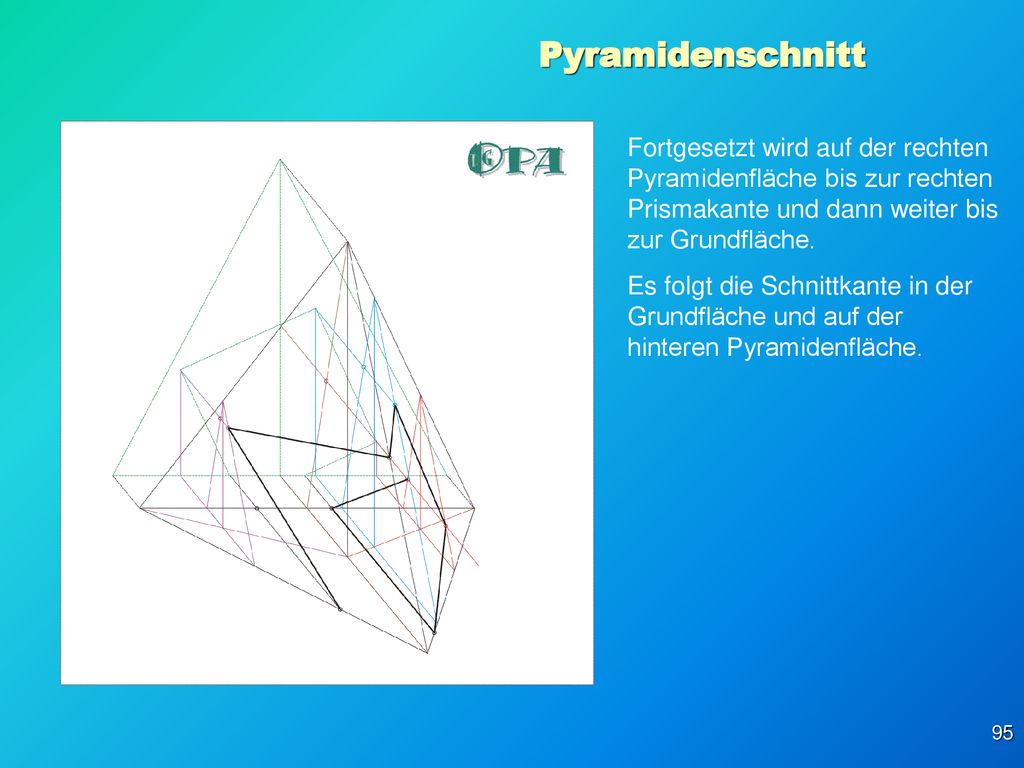 Pyramidenschnitt

OPA

Fortgesetzt wird auf der rechten Pyramidenfläche bis zur rechten Prismakante und dann weiter bis zur Grundfläche.

Es folgt die Schnittkante in der Grundfläche und auf der hinteren Pyramidenfläche.

95